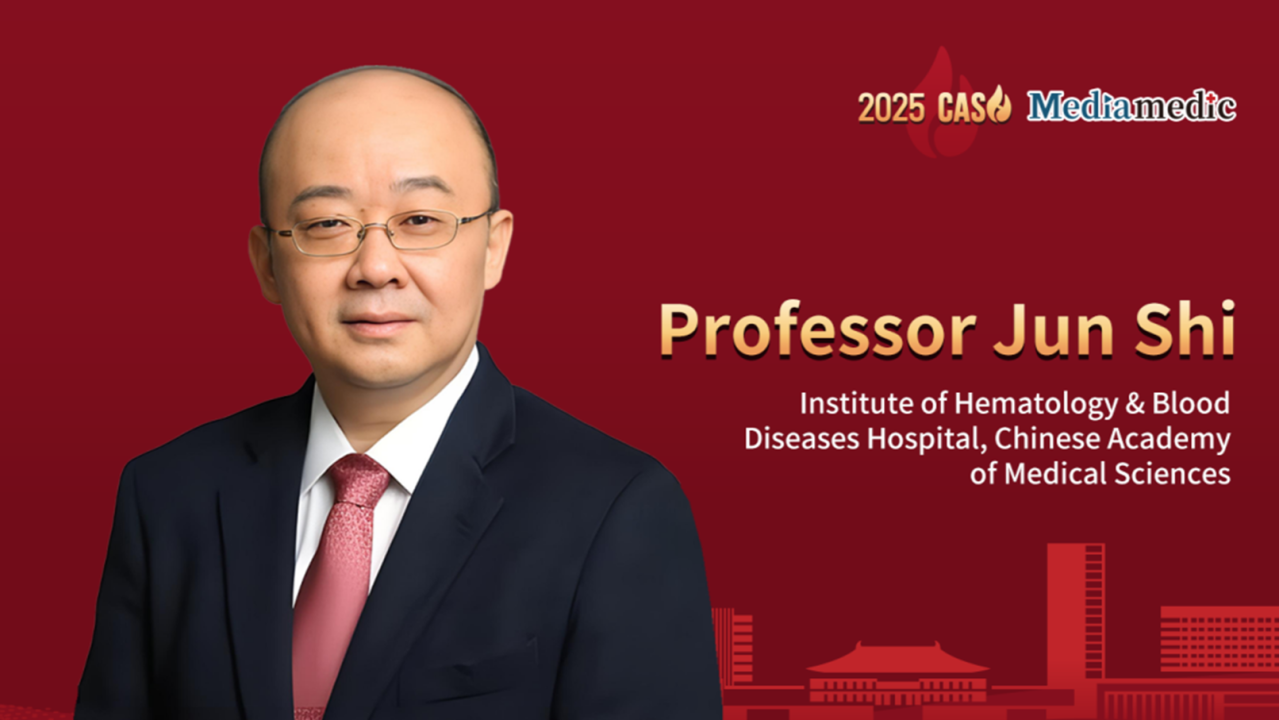 2025 CAS Mediamedic

Professor Jun Shi

Institute of Hematology & Blood Diseases Hospital, Chinese Academy of Medical Sciences